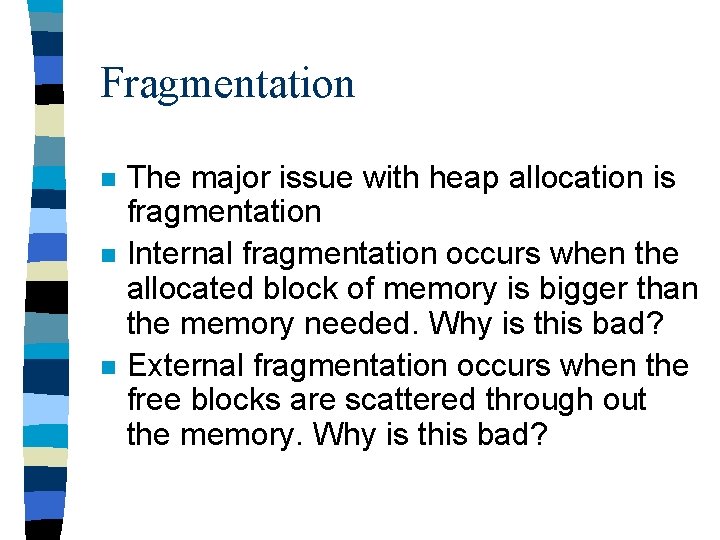 Fragmentation

- The major issue with heap allocation is fragmentation
- Internal fragmentation occurs when the allocated block of memory is bigger than the memory needed. Why is this bad?
- External fragmentation occurs when the free blocks are scattered through out the memory. Why is this bad?